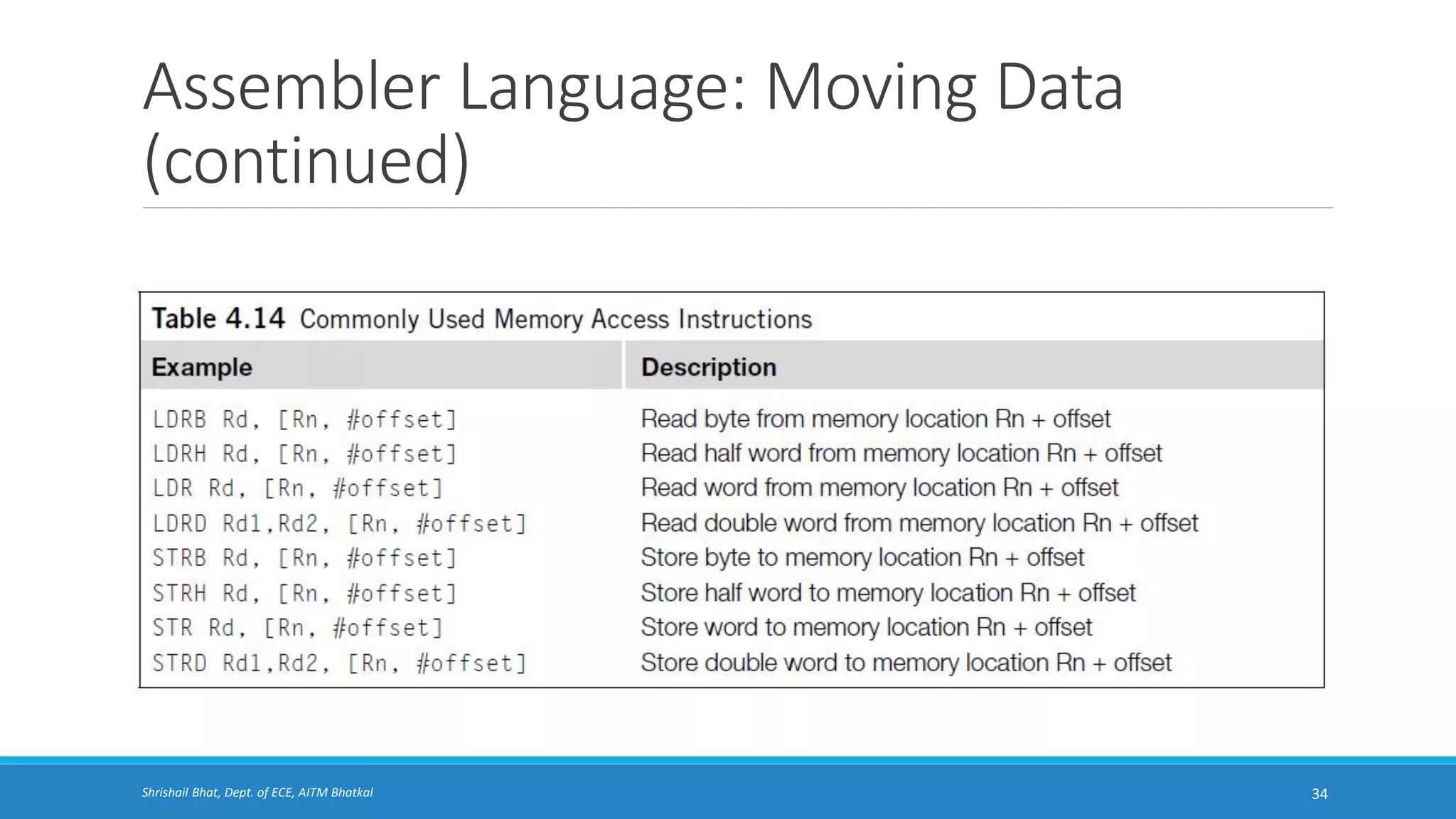 Assembler Language: Moving Data (continued)

Table 4.14 Commonly Used Memory Access Instructions

| Example | Description |
|---|---|
| LDRB Rd, [Rn, #offset] | Read byte from memory location Rn + offset |
| LDRH Rd, [Rn, #offset] | Read half word from memory location Rn + offset |
| LDR Rd, [Rn, #offset] | Read word from memory location Rn + offset |
| LDRD Rd1,Rd2, [Rn, #offset] | Read double word from memory location Rn + offset |
| STRB Rd, [Rn, #offset] | Store byte to memory location Rn + offset |
| STRH Rd, [Rn, #offset] | Store half word to memory location Rn + offset |
| STR Rd, [Rn, #offset] | Store word to memory location Rn + offset |
| STRD Rd1,Rd2, [Rn, #offset] | Store double word to memory location Rn + offset |

Shrishail Bhat, Dept. of ECE, AITM Bhatkal

34